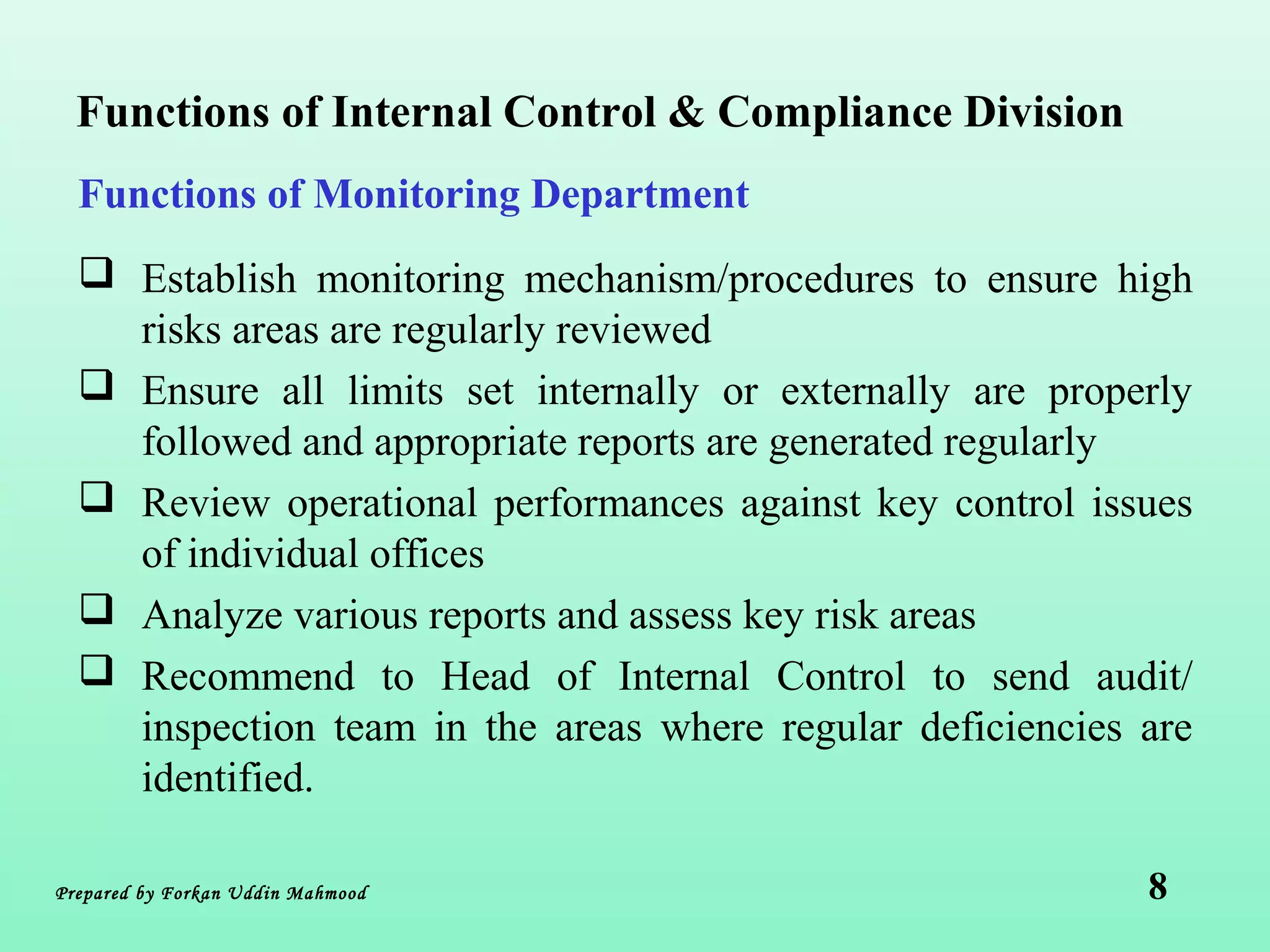 Functions of Internal Control & Compliance Division

Functions of Monitoring Department

❑ Establish monitoring mechanism/procedures to ensure high risks areas are regularly reviewed

❑ Ensure all limits set internally or externally are properly followed and appropriate reports are generated regularly

❑ Review operational performances against key control issues of individual offices

❑ Analyze various reports and assess key risk areas

❑ Recommend to Head of Internal Control to send audit/ inspection team in the areas where regular deficiencies are identified.

Prepared by Forkan Uddin Mahmood

8